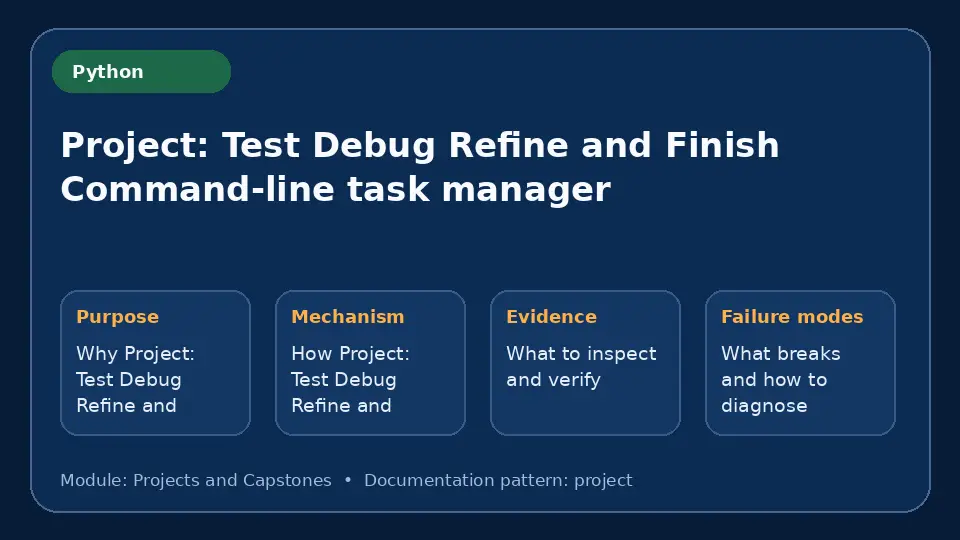 Python

Project: Test Debug Refine and Finish Command-line task manager

Purpose

Why Project: Test Debug Refine and

Mechanism

How Project: Test Debug Refine and

Evidence

What to inspect and verify

Failure modes

What breaks and how to diagnose

Module: Projects and Capstones • Documentation pattern: project